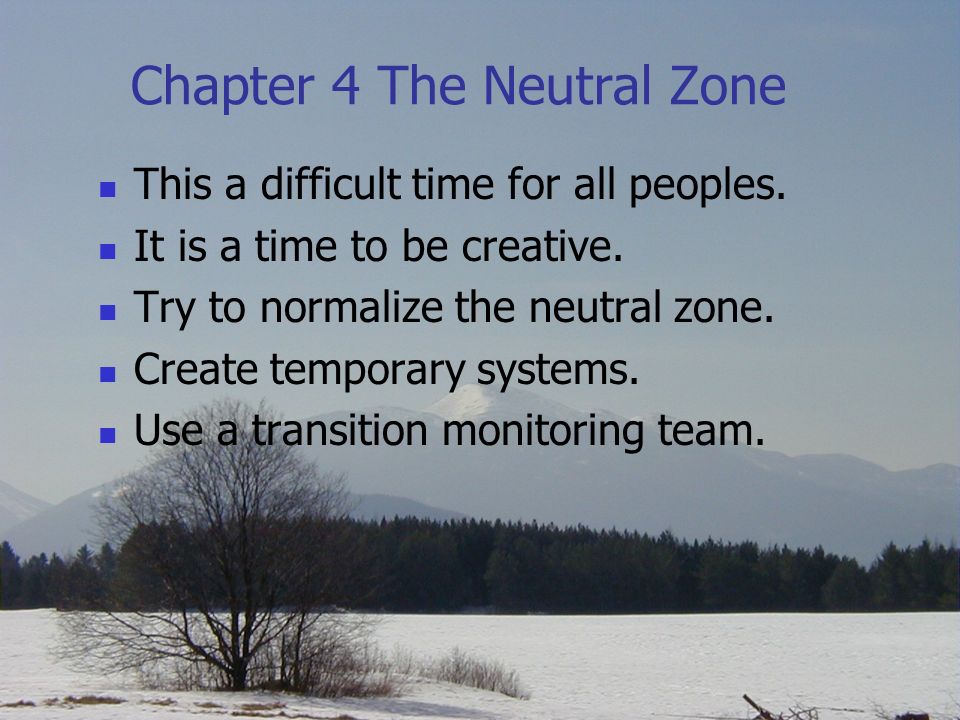 Chapter 4 The Neutral Zone

- This a difficult time for all peoples.
- It is a time to be creative.
- Try to normalize the neutral zone.
- Create temporary systems.
- Use a transition monitoring team.